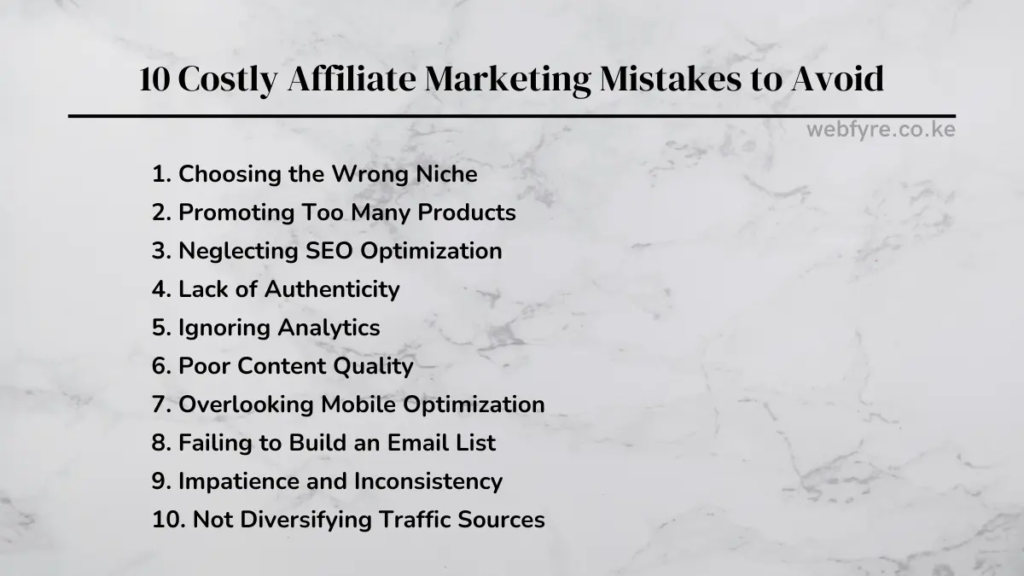 10 Costly Affiliate Marketing Mistakes to Avoid

webfyre.co.ke

1. Choosing the Wrong Niche
2. Promoting Too Many Products
3. Neglecting SEO Optimization
4. Lack of Authenticity
5. Ignoring Analytics
6. Poor Content Quality
7. Overlooking Mobile Optimization
8. Failing to Build an Email List
9. Impatience and Inconsistency
10. Not Diversifying Traffic Sources